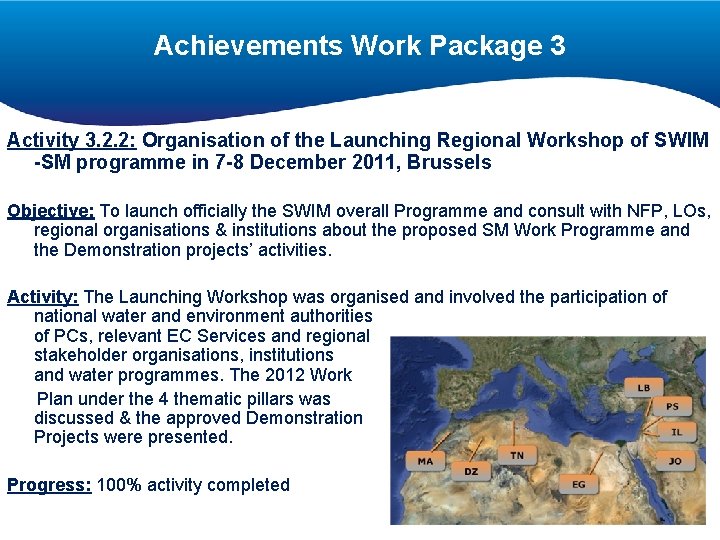 Achievements Work Package 3

Activity 3.2.2: Organisation of the Launching Regional Workshop of SWIM -SM programme in 7-8 December 2011, Brussels

Objective: To launch officially the SWIM overall Programme and consult with NFP, LOs, regional organisations & institutions about the proposed SM Work Programme and the Demonstration projects' activities.

Activity: The Launching Workshop was organised and involved the participation of national water and environment authorities of PCs, relevant EC Services and regional stakeholder organisations, institutions and water programmes. The 2012 Work Plan under the 4 thematic pillars was discussed & the approved Demonstration Projects were presented.

Progress: 100% activity completed

LB
PS
IL
JO
MA
DZ
TN
EG